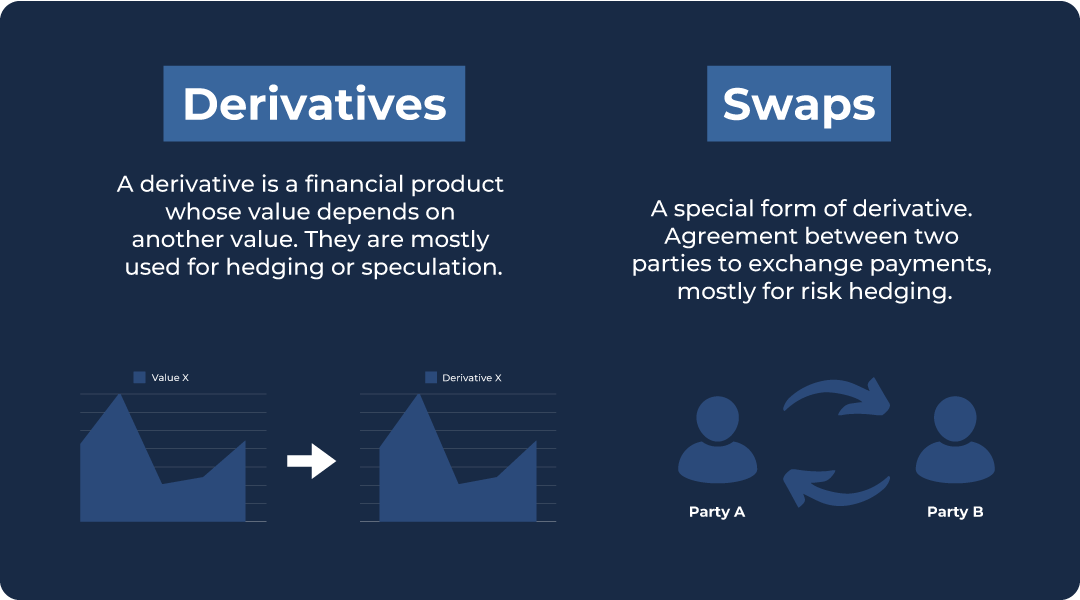 Derivatives

A derivative is a financial product whose value depends on another value. They are mostly used for hedging or speculation.

Value X

Derivative X

Swaps

A special form of derivative. Agreement between two parties to exchange payments, mostly for risk hedging.

Party A

Party B